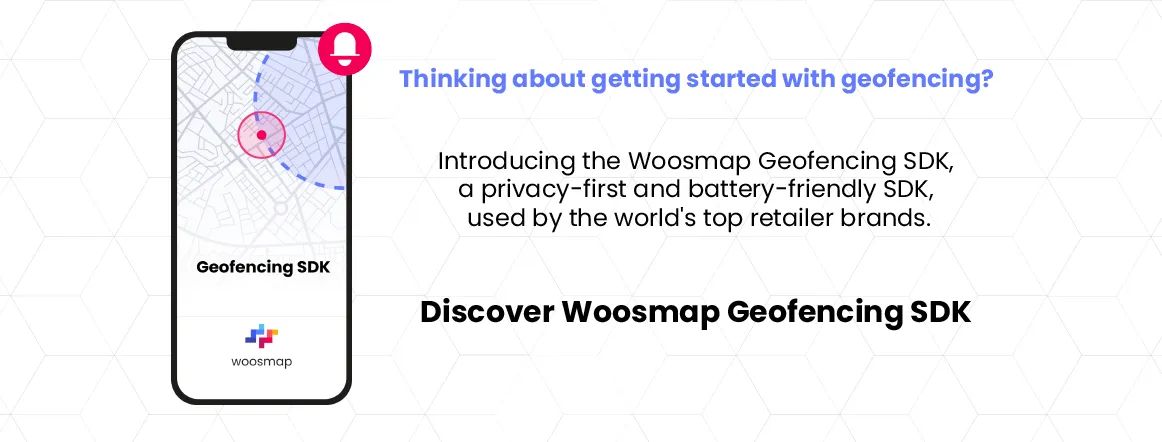 Geofencing SDK

woosmap

Thinking about getting started with geofencing?

Introducing the Woosmap Geofencing SDK, a privacy-first and battery-friendly SDK, used by the world's top retailer brands.

Discover Woosmap Geofencing SDK